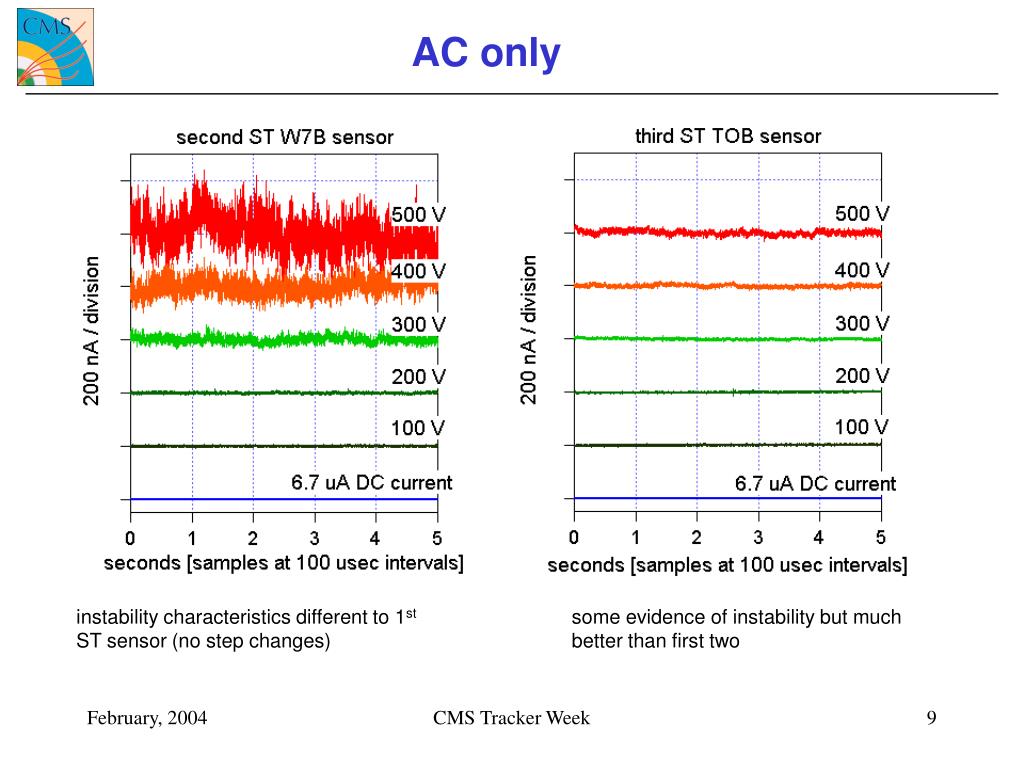 CMS

AC only

second ST W7B sensor

200 nA / division

500 V
400 V
300 V
200 V
100 V
6.7 uA DC current

0 1 2 3 4 5
seconds [samples at 100 usec intervals]

third ST TOB sensor

200 nA / division

500 V
400 V
300 V
200 V
100 V
6.7 uA DC current

0 1 2 3 4 5
seconds [samples at 100 usec intervals]

instability characteristics different to 1$^{st}$ ST sensor (no step changes)

some evidence of instability but much better than first two

February, 2004

CMS Tracker Week

9